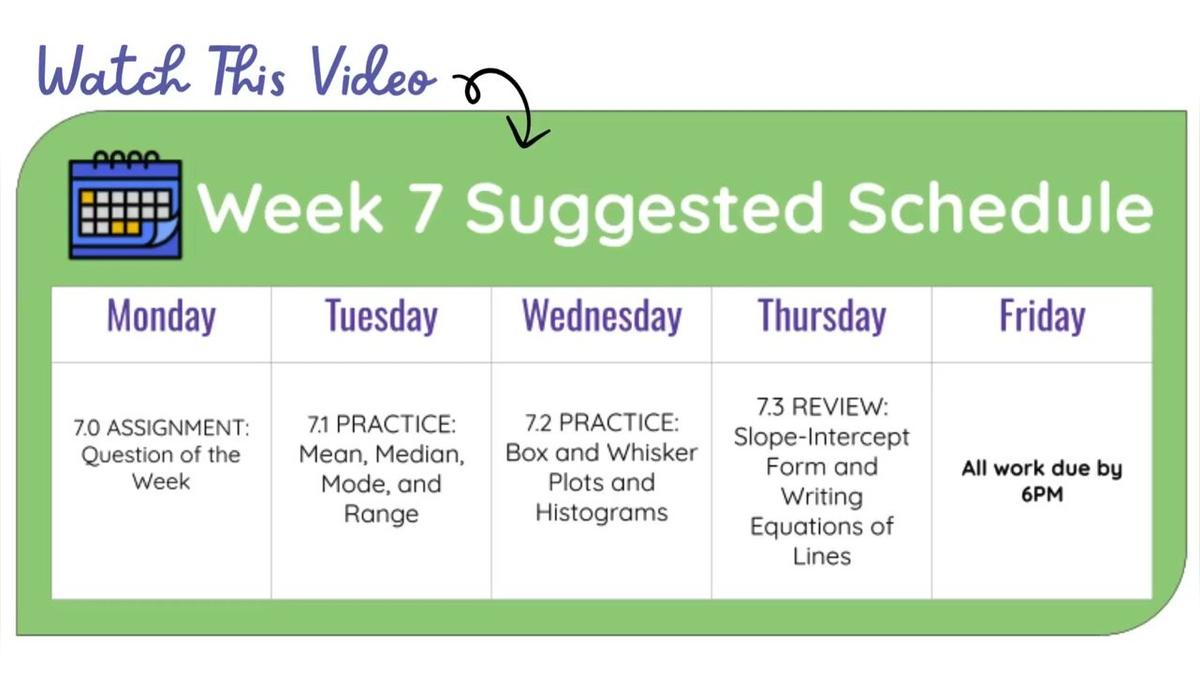 Watch This Video

Week 7 Suggested Schedule

| Monday | Tuesday | Wednesday | Thursday | Friday |
|---|---|---|---|---|
| 7.0 ASSIGNMENT: Question of the Week | 7.1 PRACTICE: Mean, Median, Mode, and Range | 7.2 PRACTICE: Box and Whisker Plots and Histograms | 7.3 REVIEW: Slope-Intercept Form and Writing Equations of Lines | All work due by 6PM |